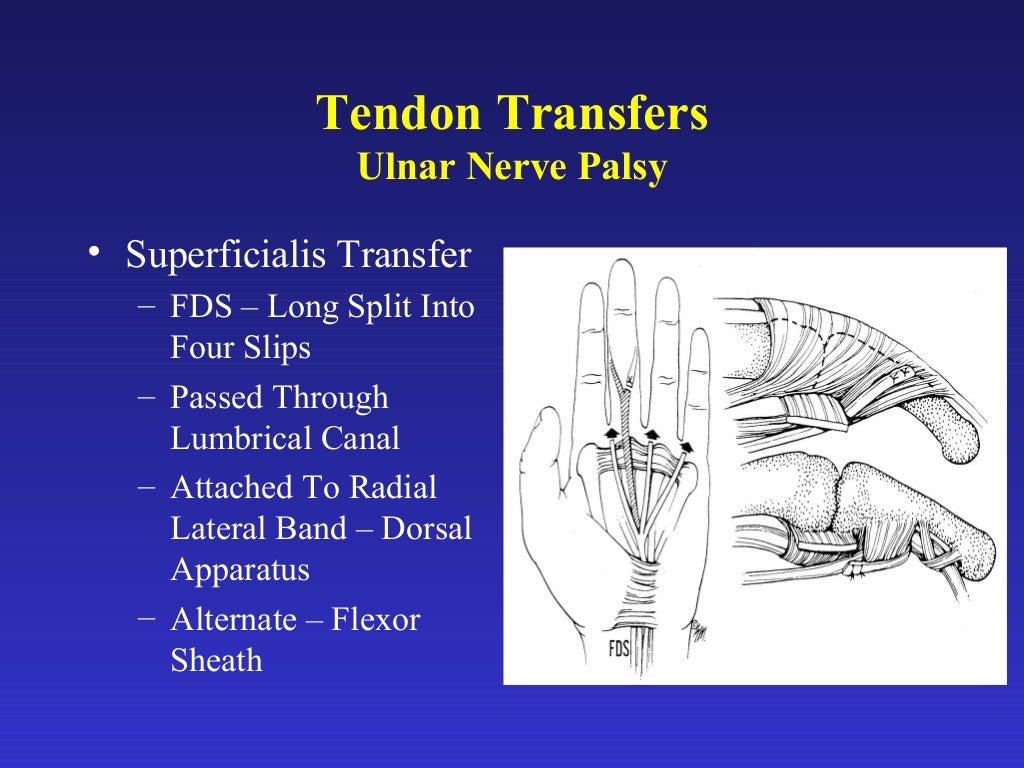 Tendon Transfers
Ulnar Nerve Palsy

• Superficialis Transfer
– FDS – Long Split Into Four Slips
– Passed Through Lumbrical Canal
– Attached To Radial Lateral Band – Dorsal Apparatus
– Alternate – Flexor Sheath

FDS